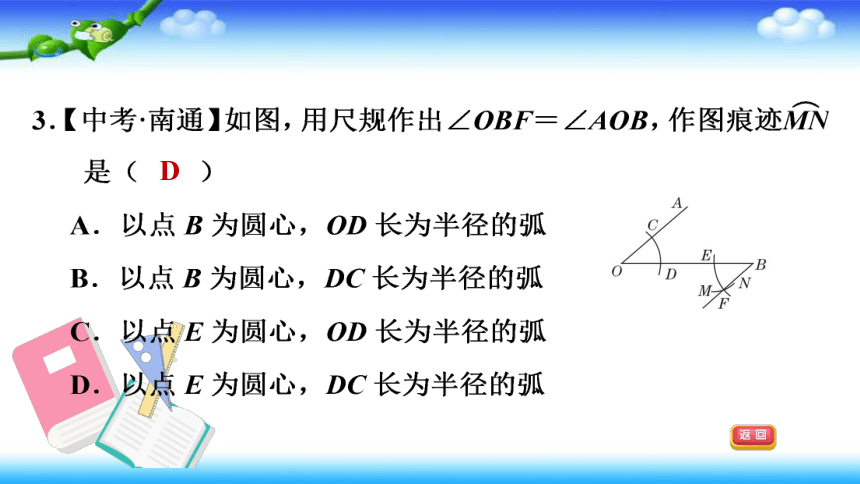 3.【中考·南通】如图，用尺规作出$\angle OBF=\angle AOB$，作图痕迹$\overset{\frown}{MN}$是（ D ）

A．以点 $B$ 为圆心，$OD$ 长为半径的弧

B．以点 $B$ 为圆心，$DC$ 长为半径的弧

C．以点 $E$ 为圆心，$OD$ 长为半径的弧

D．以点 $E$ 为圆心，$DC$ 长为半径的弧

A
C
O
D
E
B
M
N
F

返回